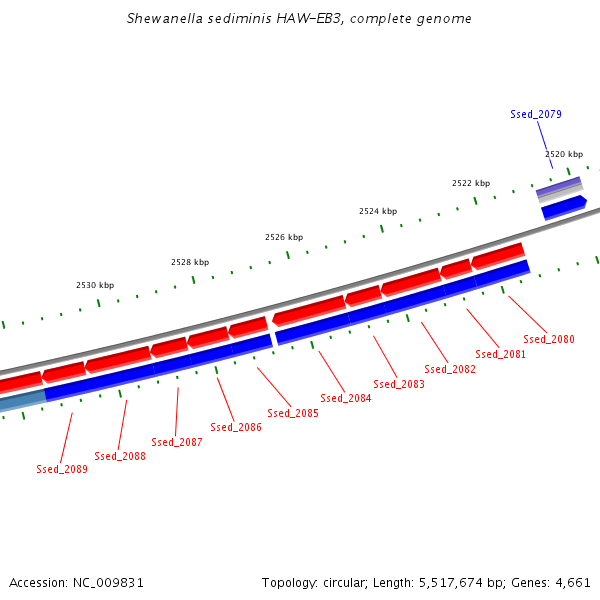 Shewanella sediminis HAW-EB3, complete genome

Ssed_2079

2520 kbp

2522 kbp

2524 kbp

2526 kbp

2528 kbp

2530 kbp

Ssed_2080

Ssed_2081

Ssed_2082

Ssed_2083

Ssed_2084

Ssed_2085

Ssed_2086

Ssed_2087

Ssed_2088

Ssed_2089

Accession: NC_009831

Topology: circular; Length: 5,517,674 bp; Genes: 4,661